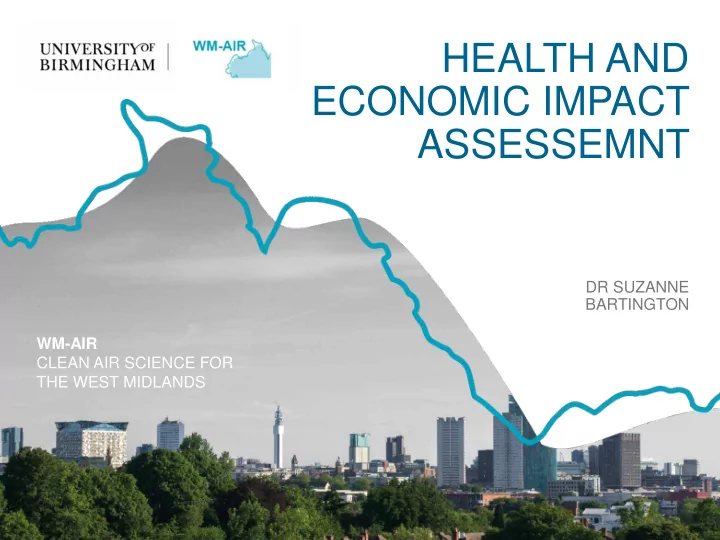 UNIVERSITY OF BIRMINGHAM

WM-AIR

HEALTH AND ECONOMIC IMPACT ASSESSEMNT

DR SUZANNE BARTINGTON

WM-AIR
CLEAN AIR SCIENCE FOR THE WEST MIDLANDS